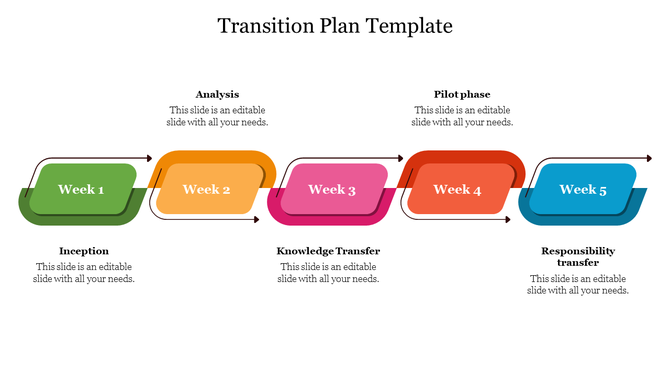 Transition Plan Template

Analysis
This slide is an editable slide with all your needs.

Pilot phase
This slide is an editable slide with all your needs.

Week 1

Week 2

Week 3

Week 4

Week 5

Inception
This slide is an editable slide with all your needs.

Knowledge Transfer
This slide is an editable slide with all your needs.

Responsibility transfer
This slide is an editable slide with all your needs.